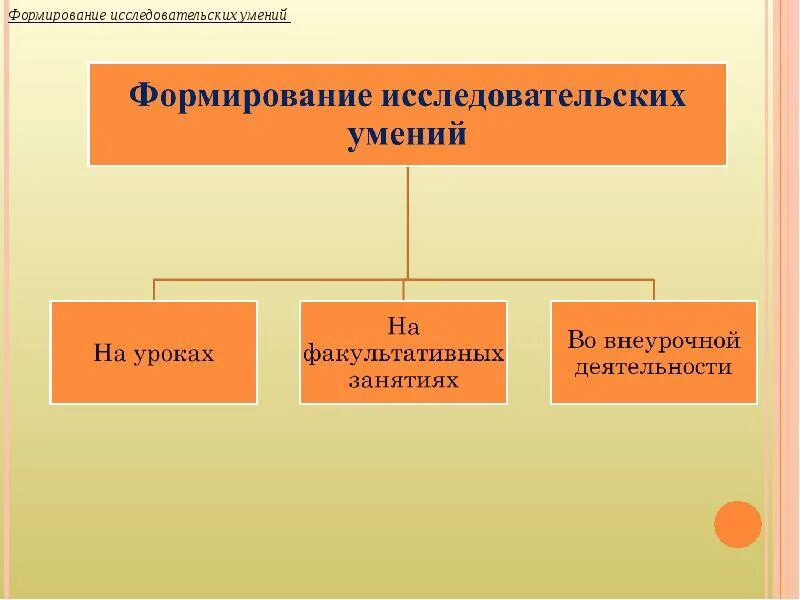 Формирование исследовательских умений

Формирование исследовательских умений

На уроках

На факультативных занятиях

Во внеурочной деятельности